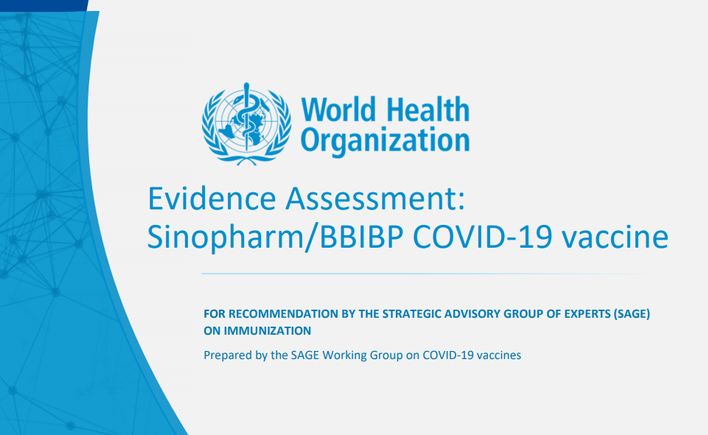 World Health Organization

Evidence Assessment: Sinopharm/BBIBP COVID-19 vaccine

FOR RECOMMENDATION BY THE STRATEGIC ADVISORY GROUP OF EXPERTS (SAGE) ON IMMUNIZATION

Prepared by the SAGE Working Group on COVID-19 vaccines